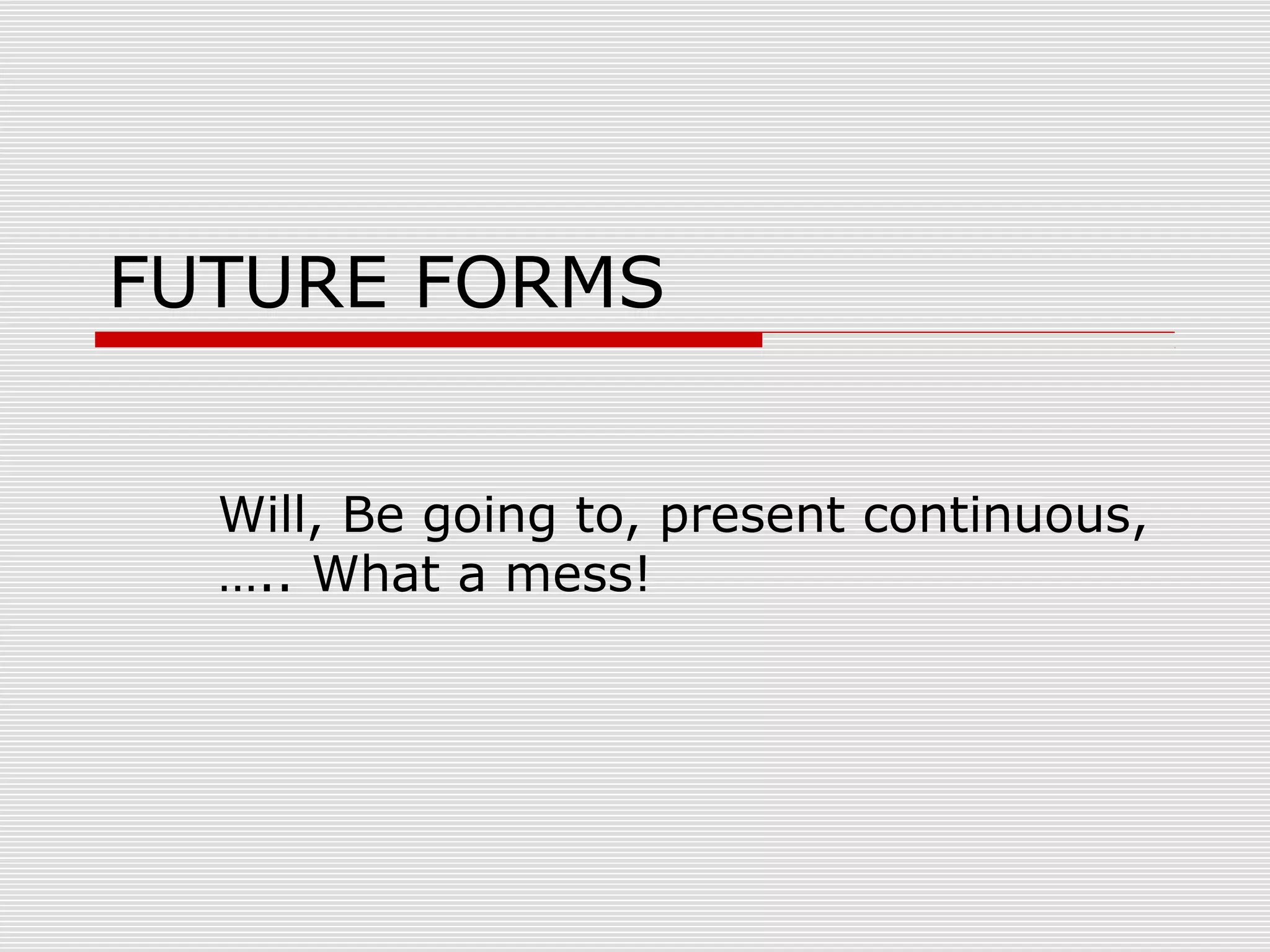 FUTURE FORMS

Will, Be going to, present continuous, ….. What a mess!